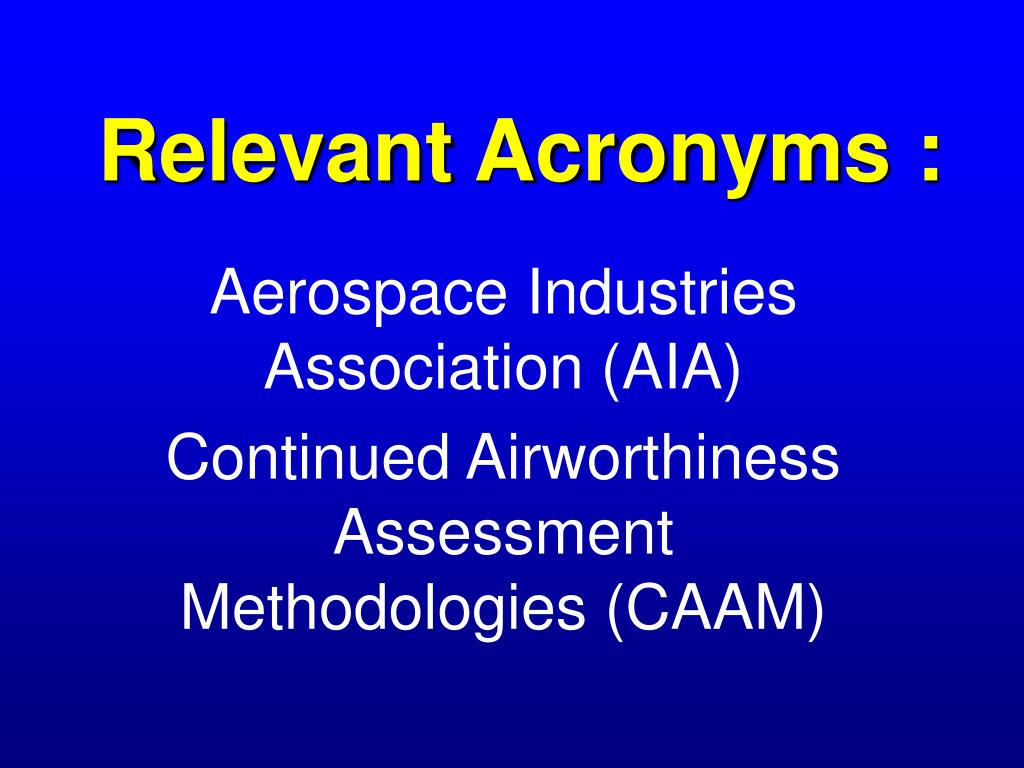 Relevant Acronyms :

Aerospace Industries Association (AIA)

Continued Airworthiness Assessment Methodologies (CAAM)